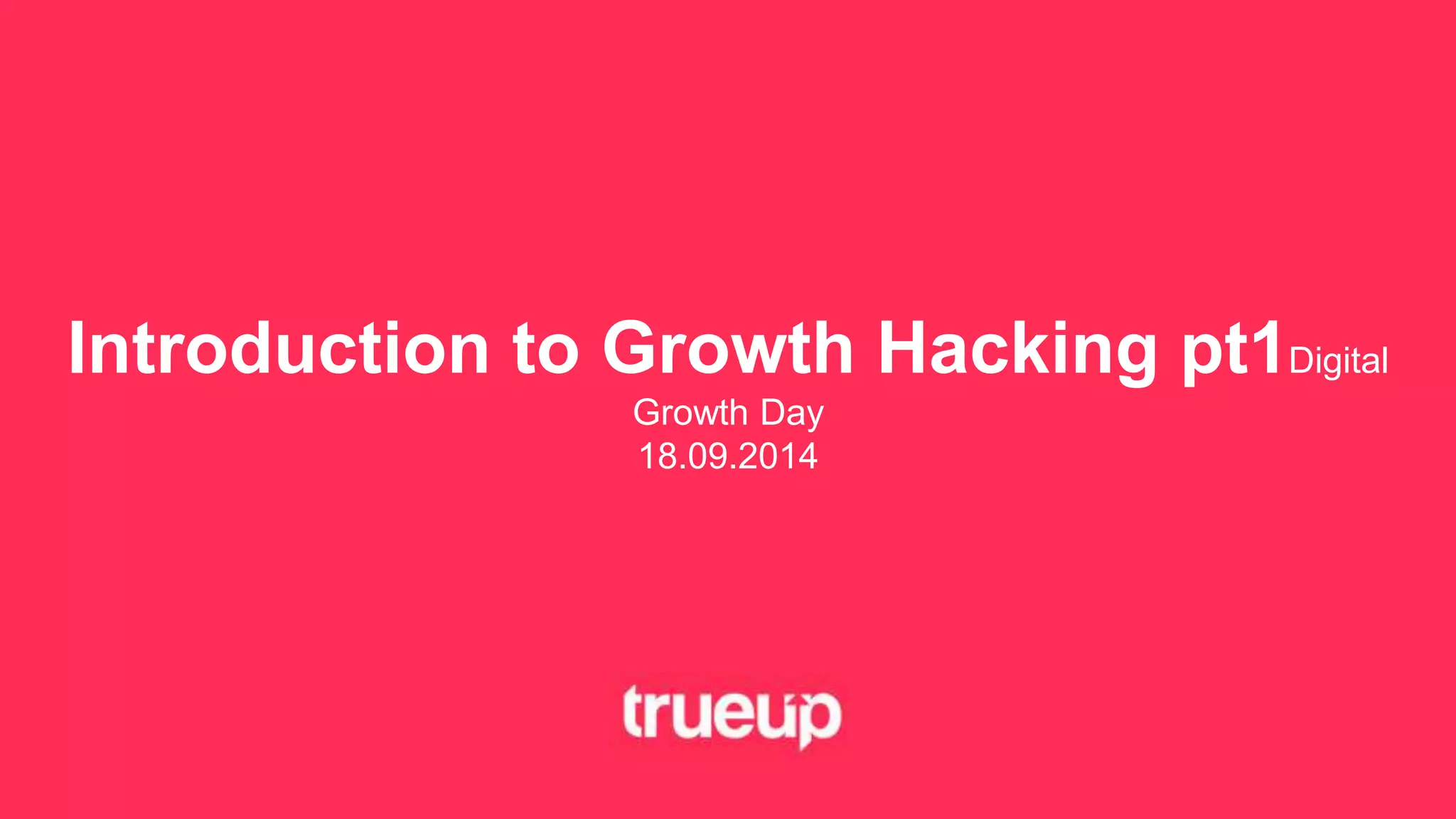 Introduction to Growth Hacking pt1 Digital Growth Day
18.09.2014

trueup